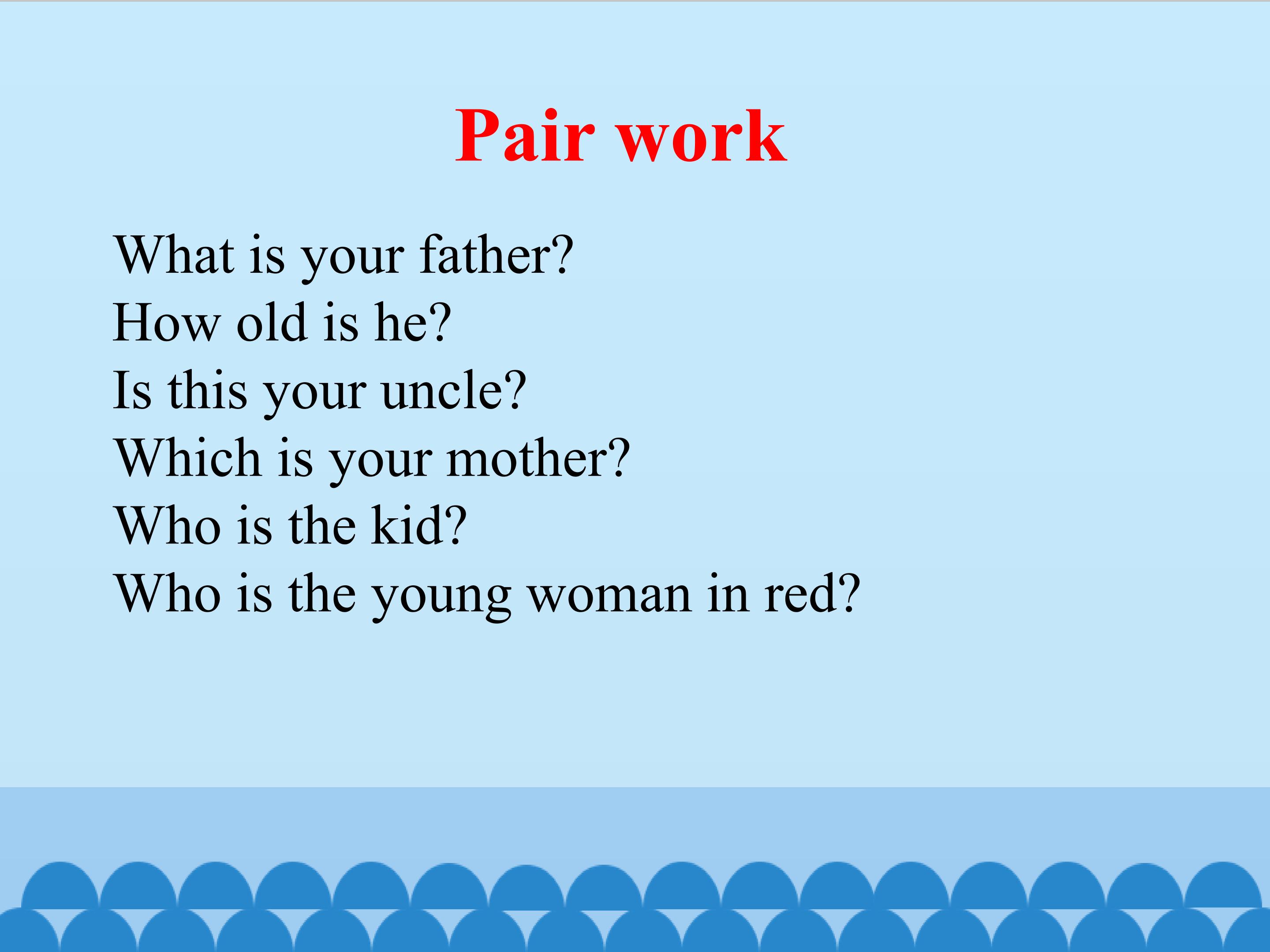 Pair work

What is your father?
How old is he?
Is this your uncle?
Which is your mother?
Who is the kid?
Who is the young woman in red?